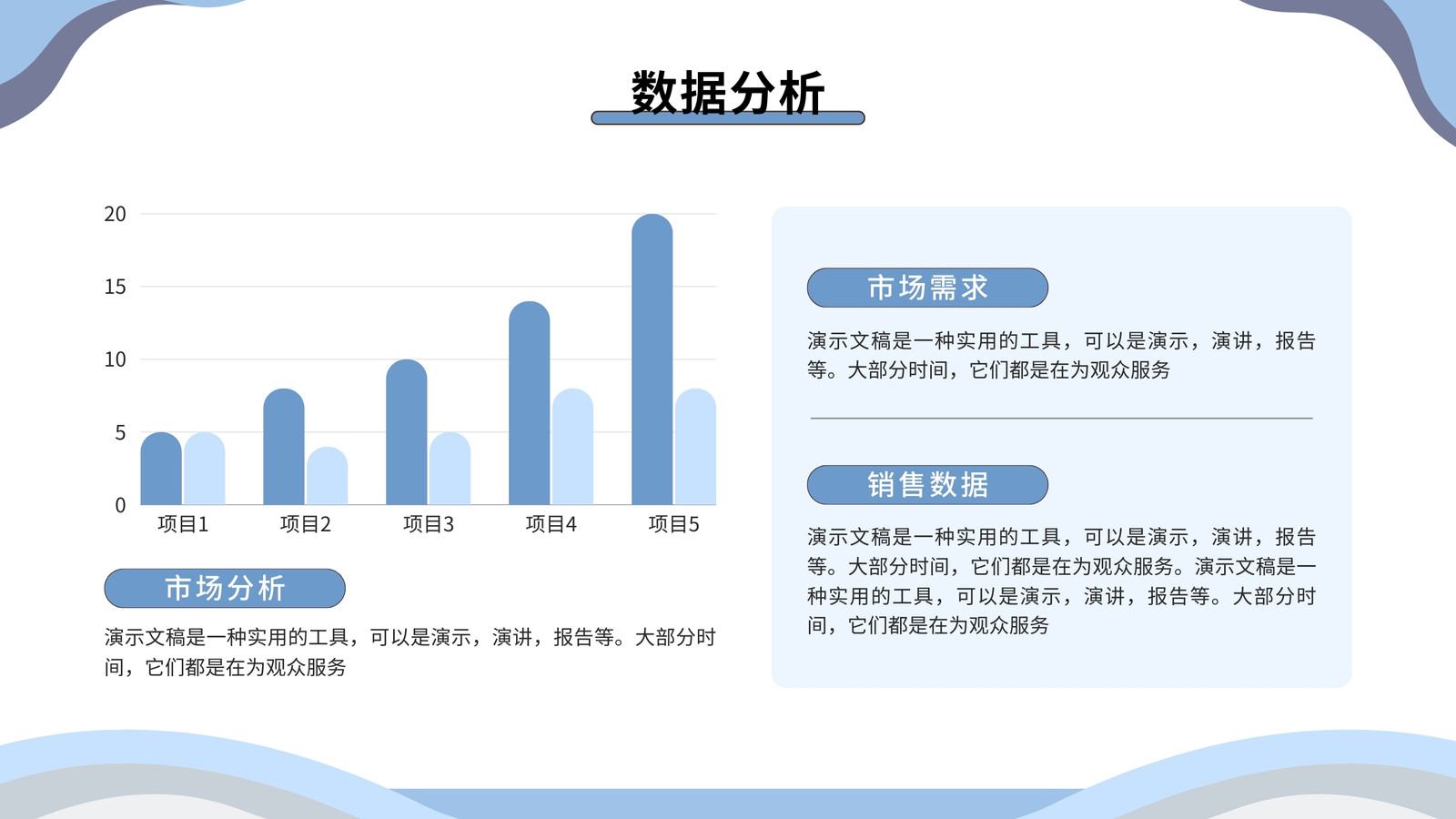 数据分析

20
15
10
5
0
项目1 项目2 项目3 项目4 项目5

市场分析

演示文稿是一种实用的工具，可以是演示，演讲，报告等。大部分时间，它们都是在为观众服务

市场需求

演示文稿是一种实用的工具，可以是演示，演讲，报告等。大部分时间，它们都是在为观众服务

销售数据

演示文稿是一种实用的工具，可以是演示，演讲，报告等。大部分时间，它们都是在为观众服务。演示文稿是一种实用的工具，可以是演示，演讲，报告等。大部分时间，它们都是在为观众服务